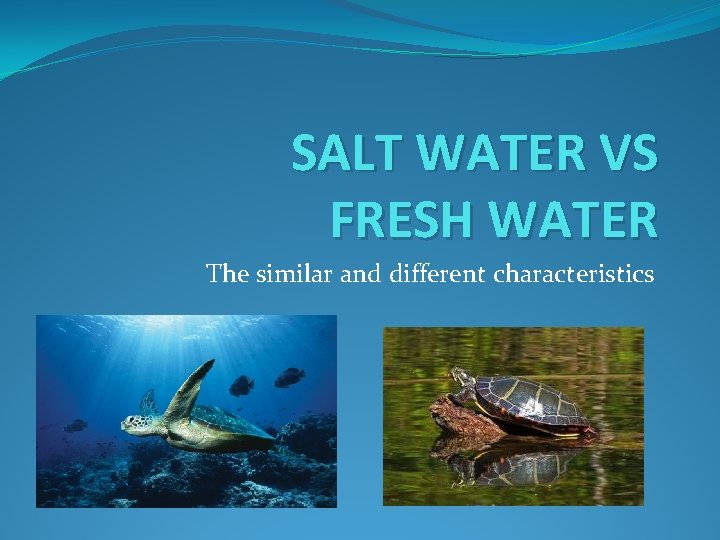 SALT WATER VS FRESH WATER

The similar and different characteristics